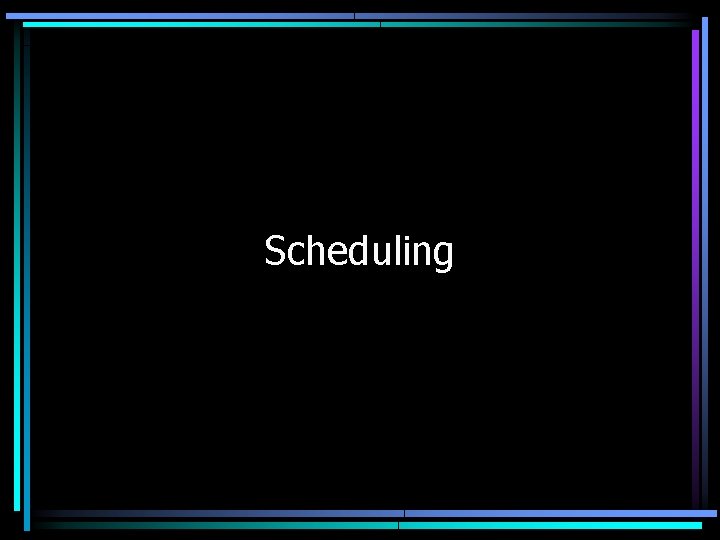 Scheduling